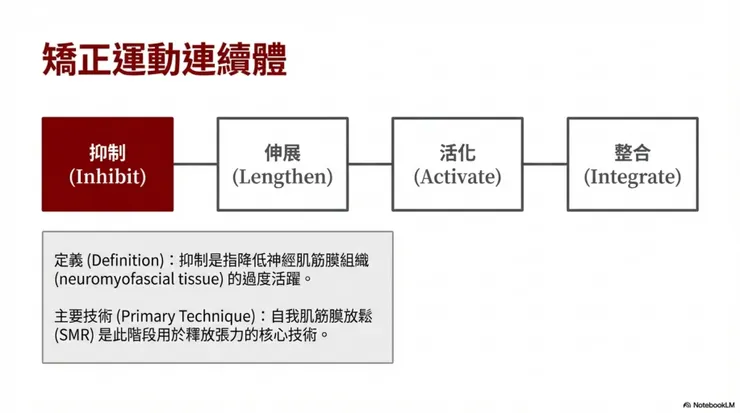 矯正運動連續體

抑制
(Inhibit)

伸展
(Lengthen)

活化
(Activate)

整合
(Integrate)

定義 (Definition)：抑制是指降低神經肌筋膜組織 (neuromyofascial tissue) 的過度活躍。

主要技術 (Primary Technique)：自我肌筋膜放鬆 (SMR) 是此階段用於釋放張力的核心技術。

NotebookLM